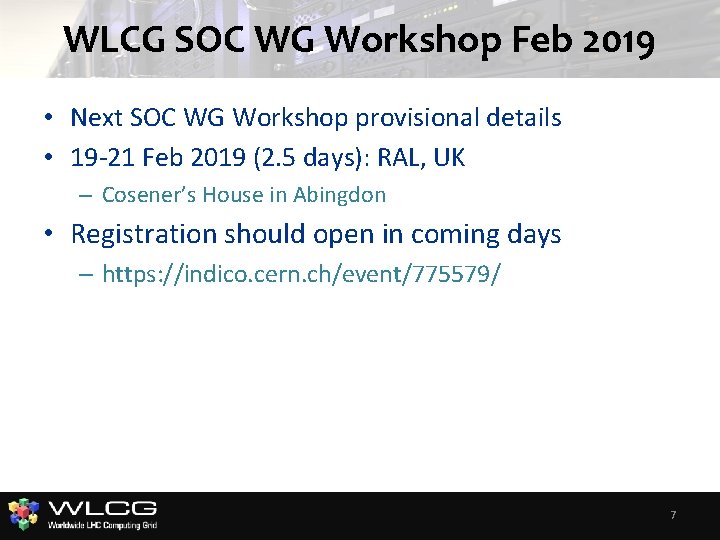 WLCG SOC WG Workshop Feb 2019

• Next SOC WG Workshop provisional details
• 19-21 Feb 2019 (2.5 days): RAL, UK
– Cosener's House in Abingdon
• Registration should open in coming days
– https://indico.cern.ch/event/775579/

WLCG
Worldwide LHC Computing Grid

7